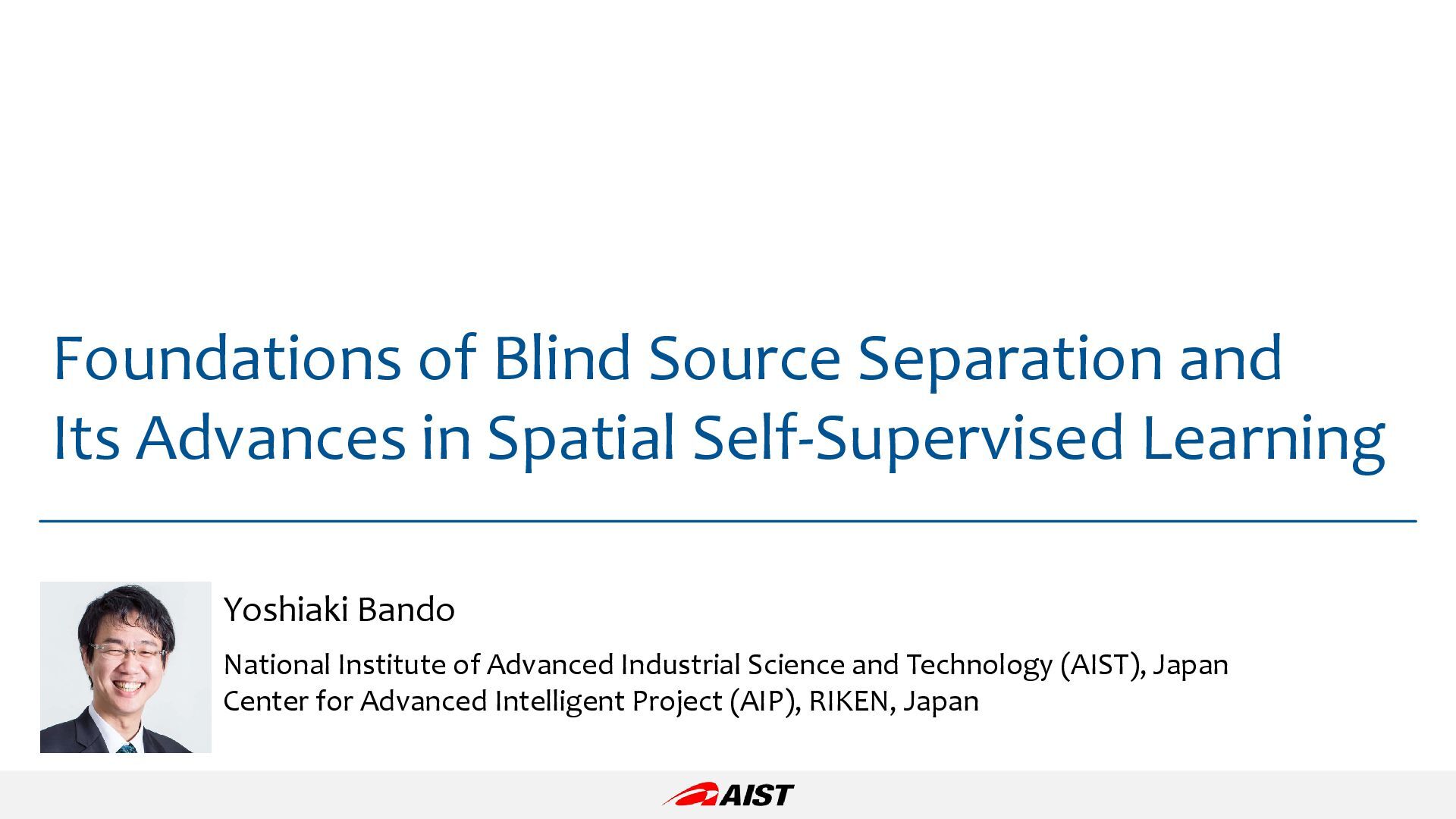 Foundations of Blind Source Separation and Its Advances in Spatial Self-Supervised Learning

Yoshiaki Bando

National Institute of Advanced Industrial Science and Technology (AIST), Japan
Center for Advanced Intelligent Project (AIP), RIKEN, Japan

AIST